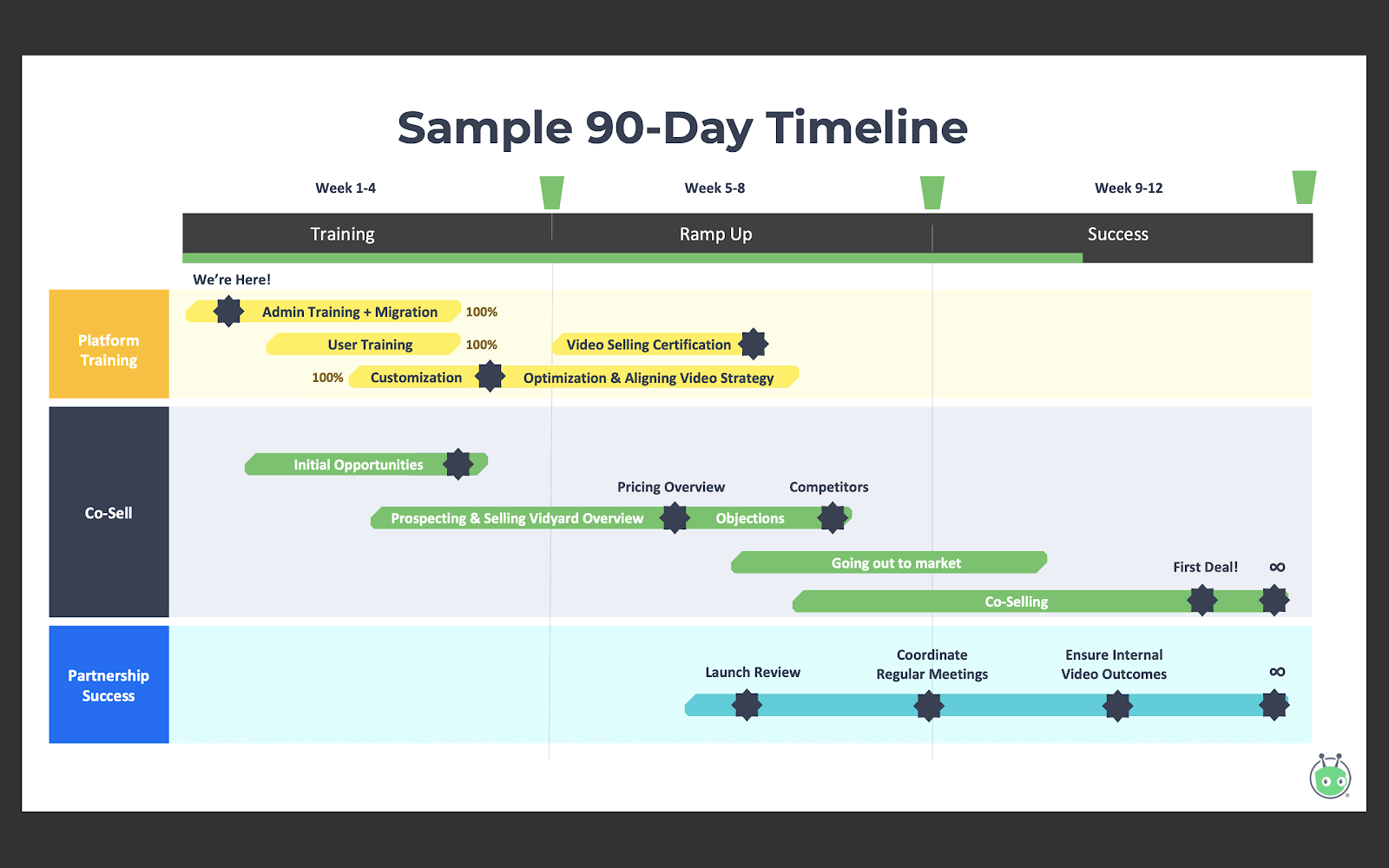 Sample 90-Day Timeline

Week 1-4
Week 5-8
Week 9-12

Training
Ramp Up
Success

We're Here!

Platform Training

Admin Training + Migration 100%
User Training 100%
Video Selling Certification
100% Customization
Optimization & Aligning Video Strategy

Co-Sell

Initial Opportunities
Pricing Overview
Competitors
Prospecting & Selling Vidyard Overview
Objections
Going out to market
First Deal!
∞
Co-Selling

Partnership Success

Launch Review
Coordinate Regular Meetings
Ensure Internal Video Outcomes
∞